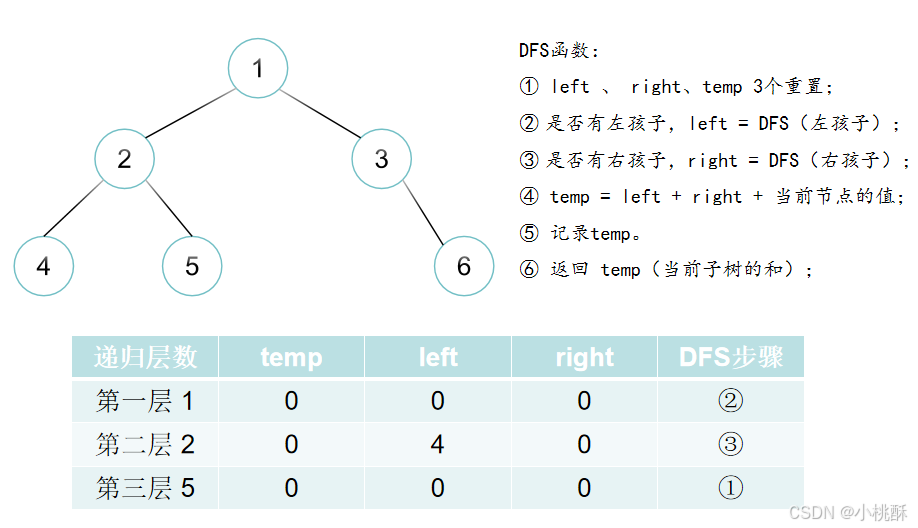 1

2

3

4

5

6

DFS函数：

① left 、 right、temp 3个重置；

② 是否有左孩子，left = DFS（左孩子）；

③ 是否有右孩子，right = DFS（右孩子）；

④ temp = left + right + 当前节点的值；

⑤ 记录temp。

⑥ 返回 temp（当前子树的和）；

| 递归层数 | temp | left | right | DFS步骤 |
|---|---|---|---|---|
| 第一层 1 | 0 | 0 | 0 | ② |
| 第二层 2 | 0 | 4 | 0 | ③ |
| 第三层 5 | 0 | 0 | 0 | ① |

CSDN @小桃酥